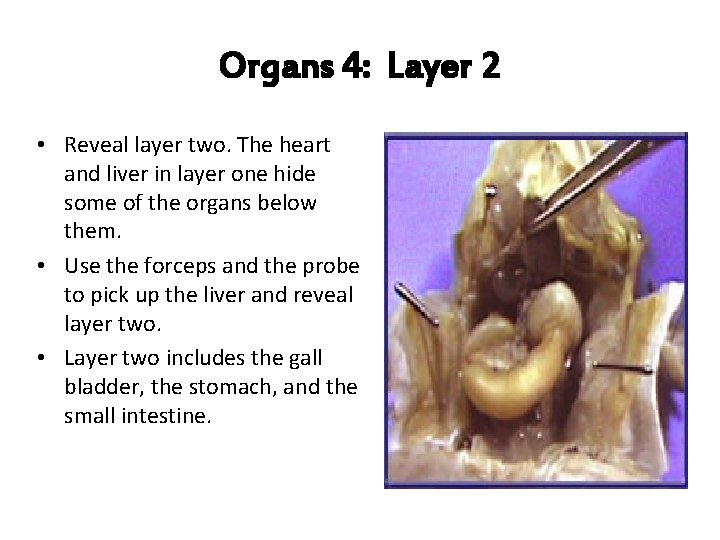 Organs 4: Layer 2

• Reveal layer two. The heart and liver in layer one hide some of the organs below them.

• Use the forceps and the probe to pick up the liver and reveal layer two.

• Layer two includes the gall bladder, the stomach, and the small intestine.